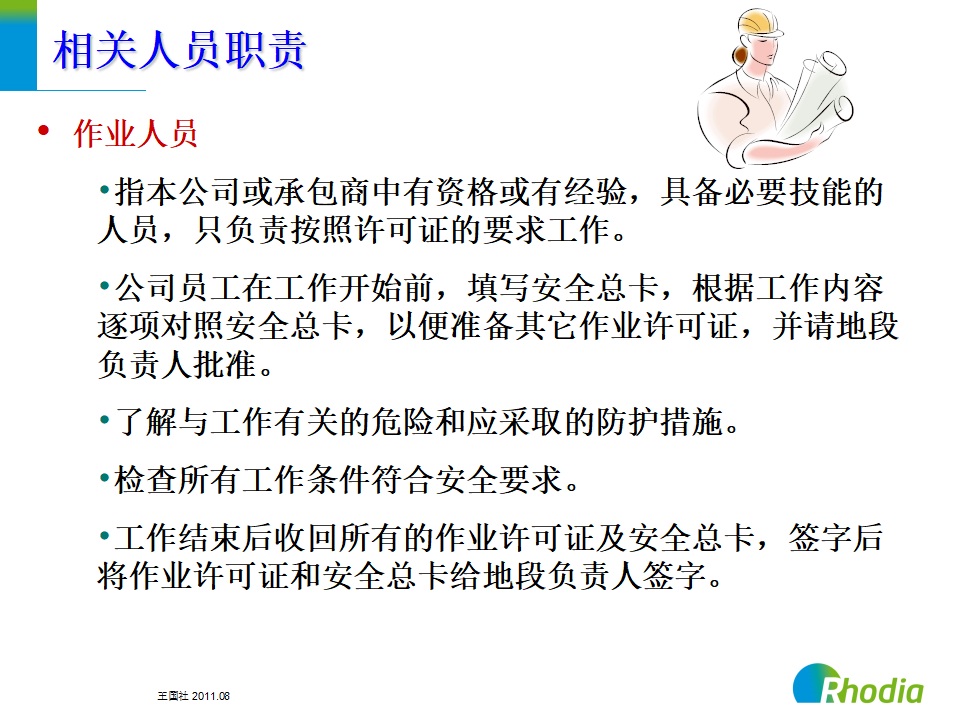 相关人员职责

• 作业人员

•指本公司或承包商中有资格或有经验，具备必要技能的人员，只负责按照许可证的要求工作。

•公司员工在工作开始前，填写安全总卡，根据工作内容逐项对照安全总卡，以便准备其它作业许可证，并请地段负责人批准。

•了解与工作有关的危险和应采取的防护措施。

•检查所有工作条件符合安全要求。

•工作结束后收回所有的作业许可证及安全总卡，签字后将作业许可证和安全总卡给地段负责人签字。

王国社 2011.08

Rhodia